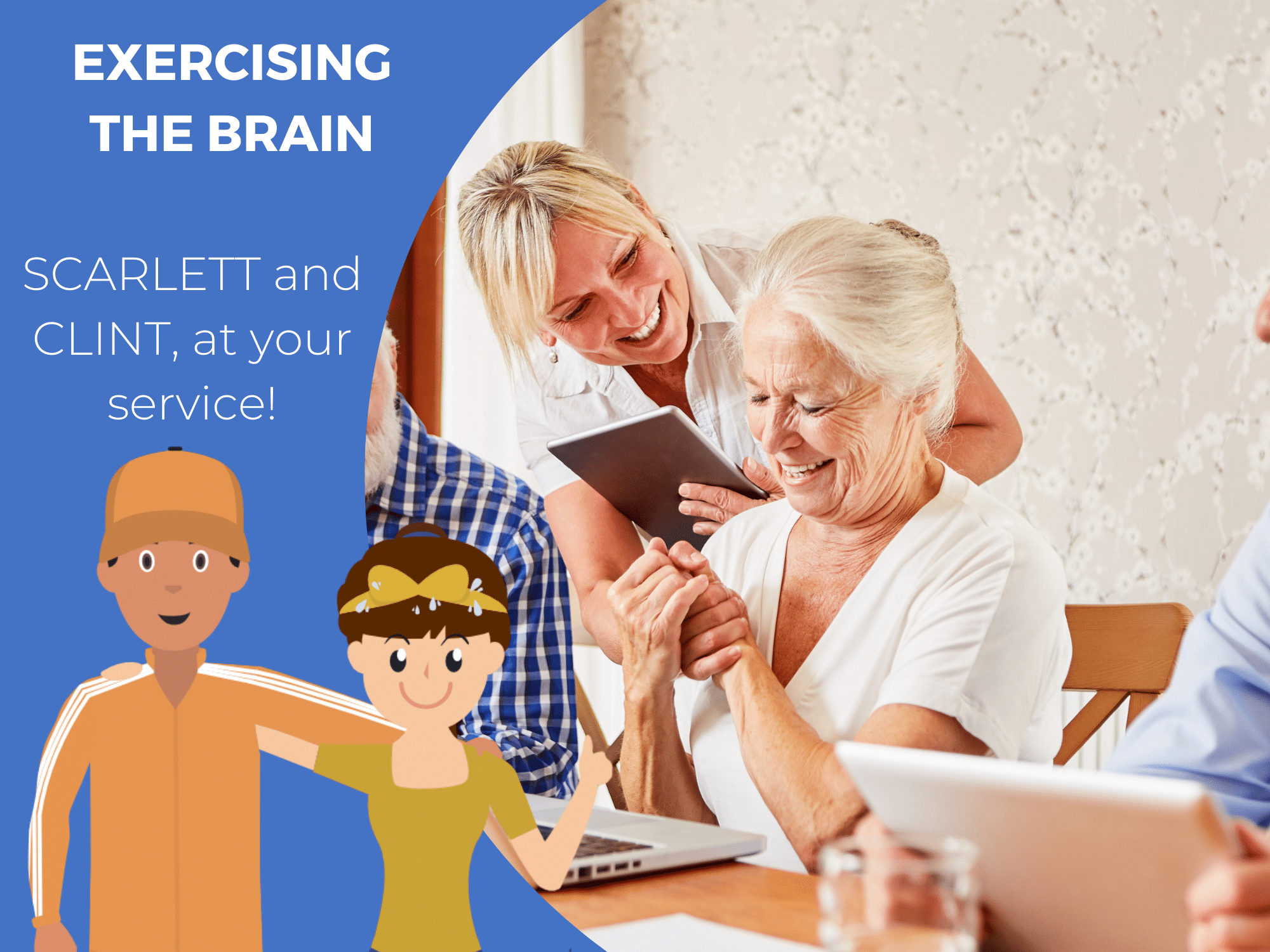 EXERCISING THE BRAIN

SCARLETT and CLINT, at your service!